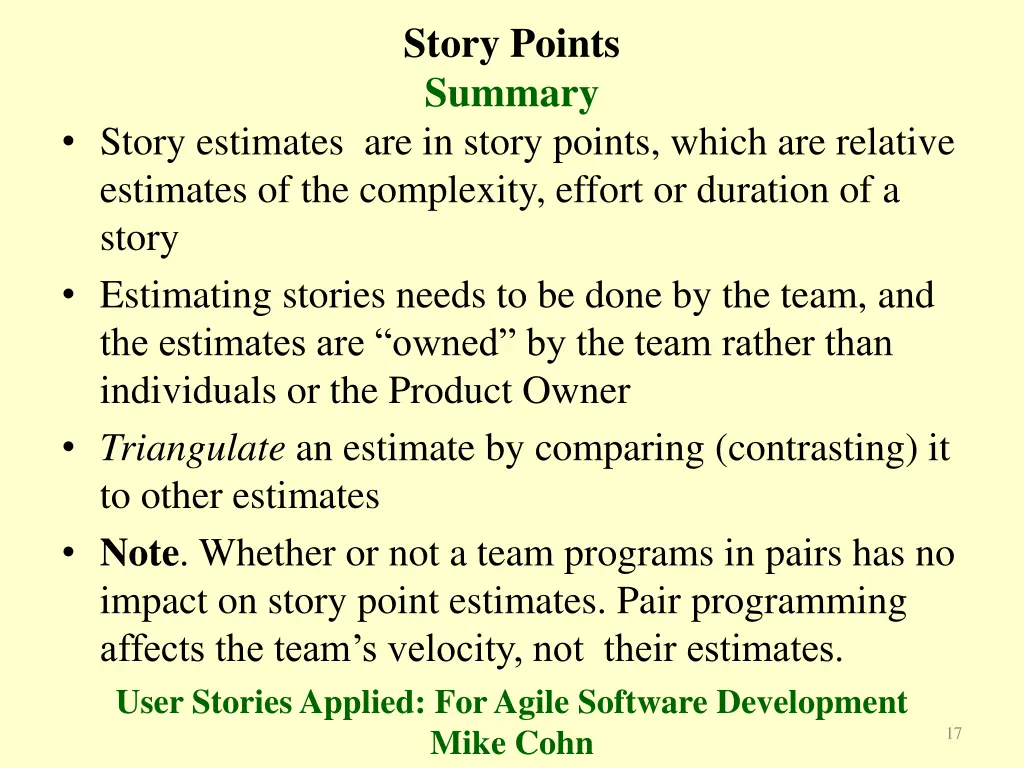 Story Points
Summary

• Story estimates are in story points, which are relative estimates of the complexity, effort or duration of a story
• Estimating stories needs to be done by the team, and the estimates are “owned” by the team rather than individuals or the Product Owner
• Triangulate an estimate by comparing (contrasting) it to other estimates
• Note. Whether or not a team programs in pairs has no impact on story point estimates. Pair programming affects the team’s velocity, not their estimates.

User Stories Applied: For Agile Software Development
Mike Cohn

17